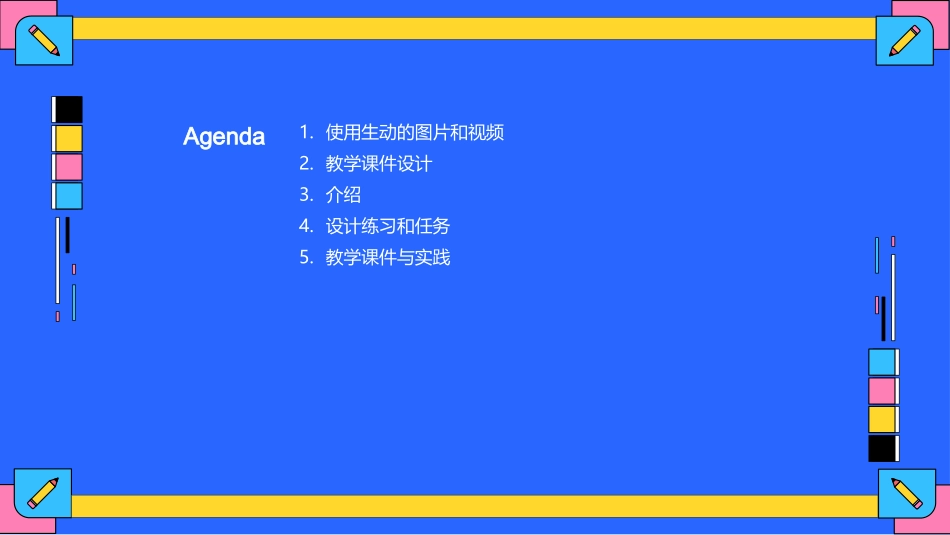 Agenda

1. 使用生动的图片和视频
2. 教学课件设计
3. 介绍
4. 设计练习和任务
5. 教学课件与实践